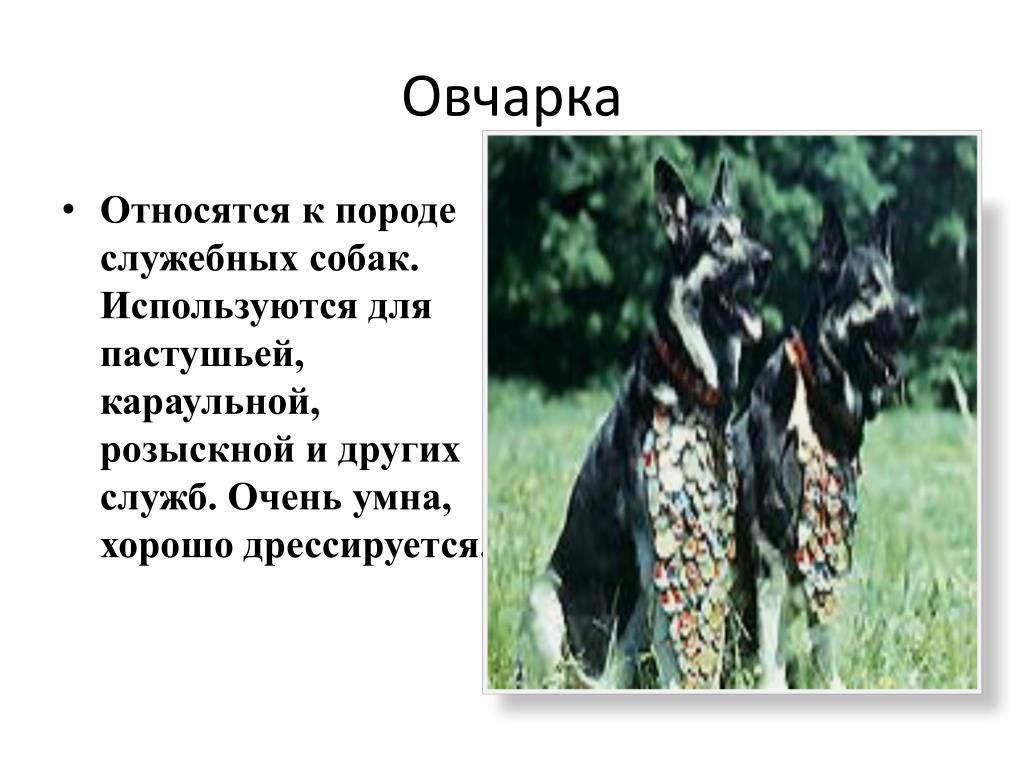 Овчарка

• Относятся к породе служебных собак. Используются для пастушьей, караульной, розыскной и других служб. Очень умна, хорошо дрессируется.